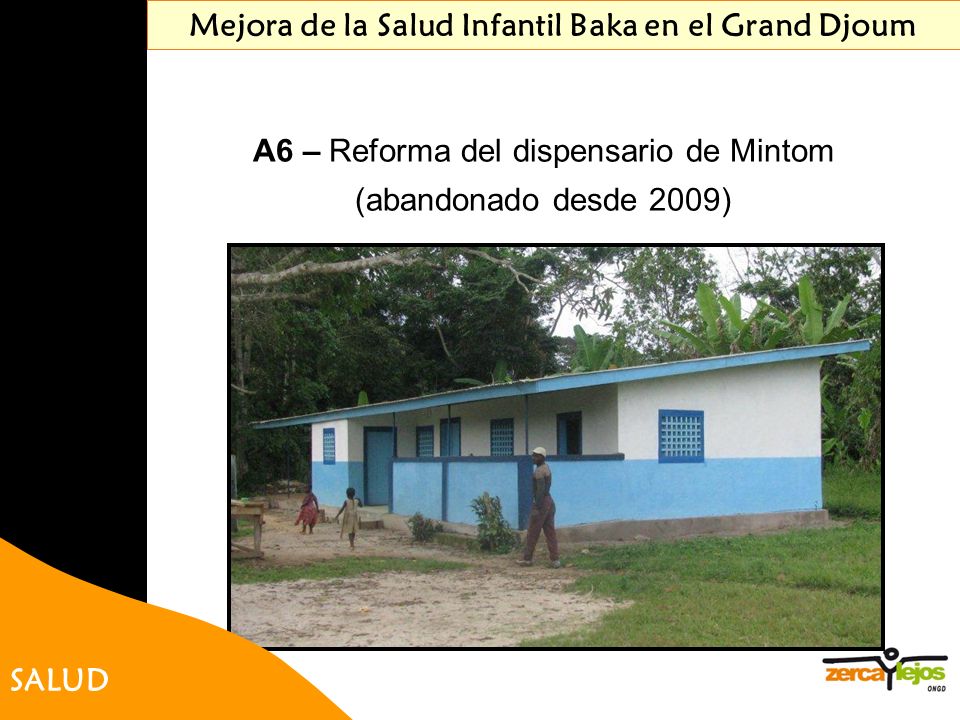 Mejora de la Salud Infantil Baka en el Grand Djoum

A6 – Reforma del dispensario de Mintom (abandonado desde 2009)

SALUD

zerca y lejos ONGD